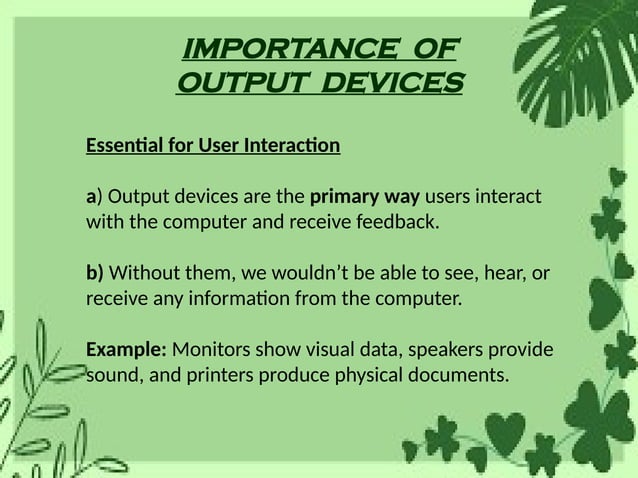 IMPORTANCE OF OUTPUT DEVICES

Essential for User Interaction

a) Output devices are the primary way users interact with the computer and receive feedback.

b) Without them, we wouldn’t be able to see, hear, or receive any information from the computer.

Example: Monitors show visual data, speakers provide sound, and printers produce physical documents.